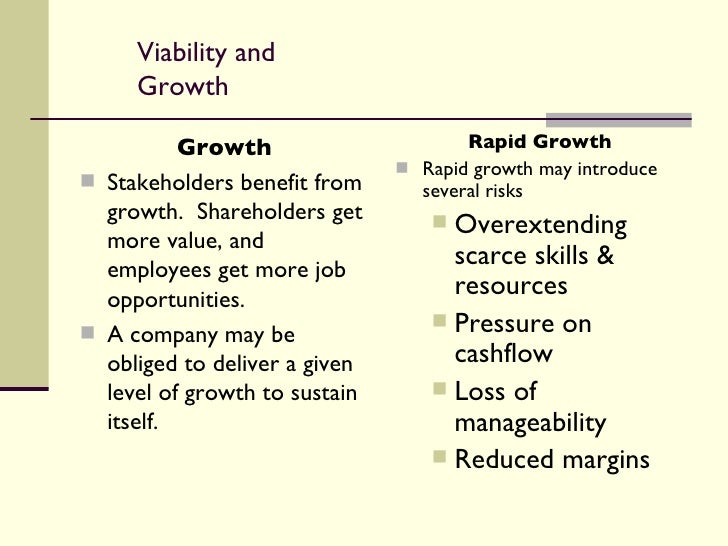 Viability and Growth

Growth

- Stakeholders benefit from growth. Shareholders get more value, and employees get more job opportunities.
- A company may be obliged to deliver a given level of growth to sustain itself.

Rapid Growth

- Rapid growth may introduce several risks
  - Overextending scarce skills & resources
  - Pressure on cashflow
  - Loss of manageability
  - Reduced margins